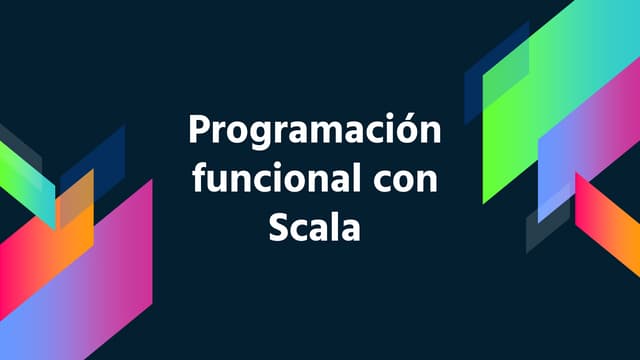 Programación funcional con Scala